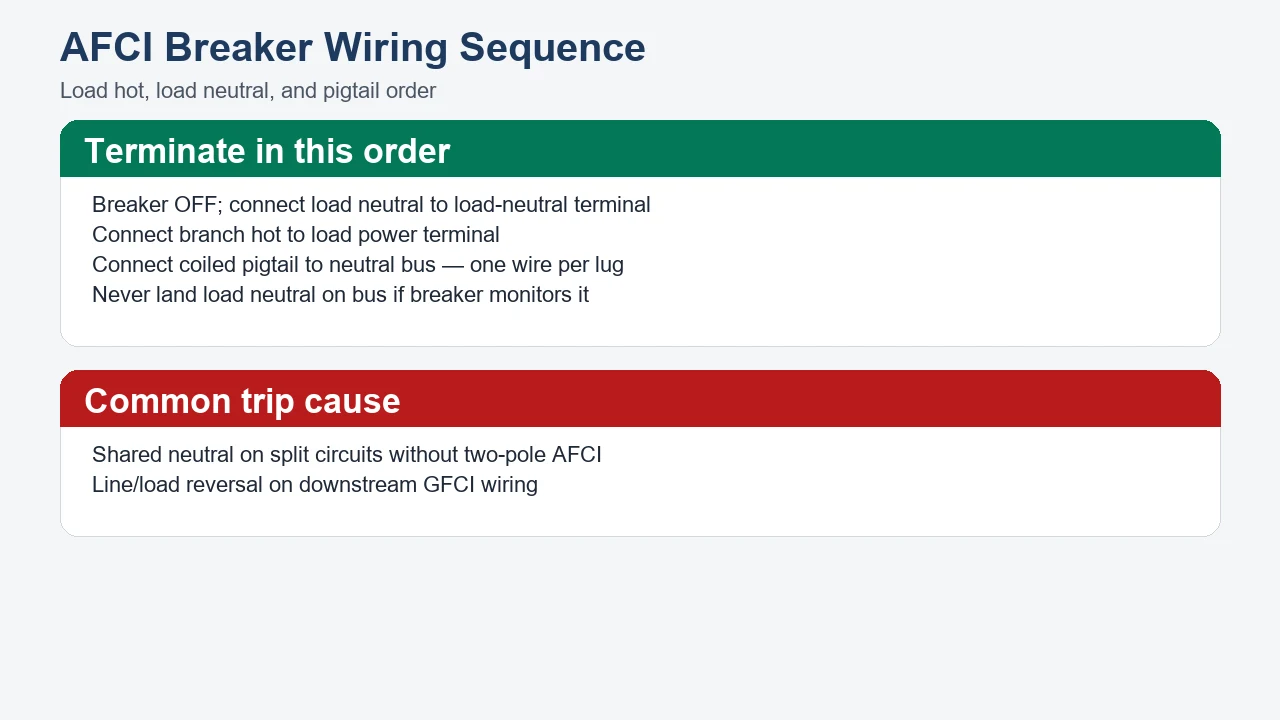 AFCI Breaker Wiring Sequence

Load hot, load neutral, and pigtail order

Terminate in this order

Breaker OFF; connect load neutral to load-neutral terminal
Connect branch hot to load power terminal
Connect coiled pigtail to neutral bus — one wire per lug
Never land load neutral on bus if breaker monitors it

Common trip cause

Shared neutral on split circuits without two-pole AFCI
Line/load reversal on downstream GFCI wiring